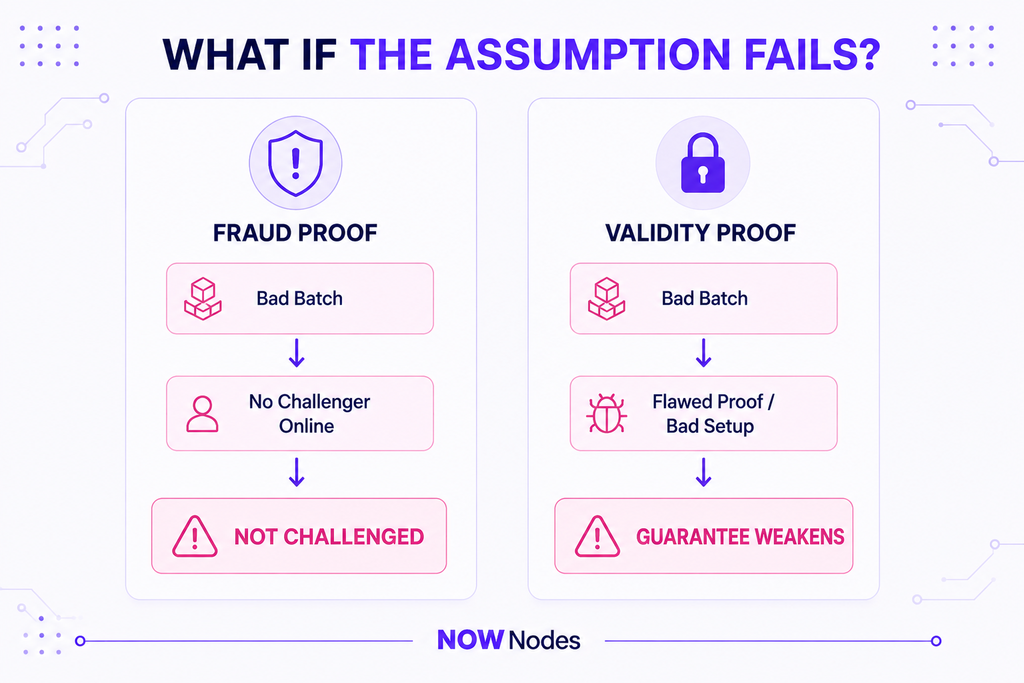 WHAT IF THE ASSUMPTION FAILS?

FRAUD PROOF

Bad Batch

No Challenger Online

NOT CHALLENGED

VALIDITY PROOF

Bad Batch

Flawed Proof / Bad Setup

GUARANTEE WEAKENS

NOW Nodes